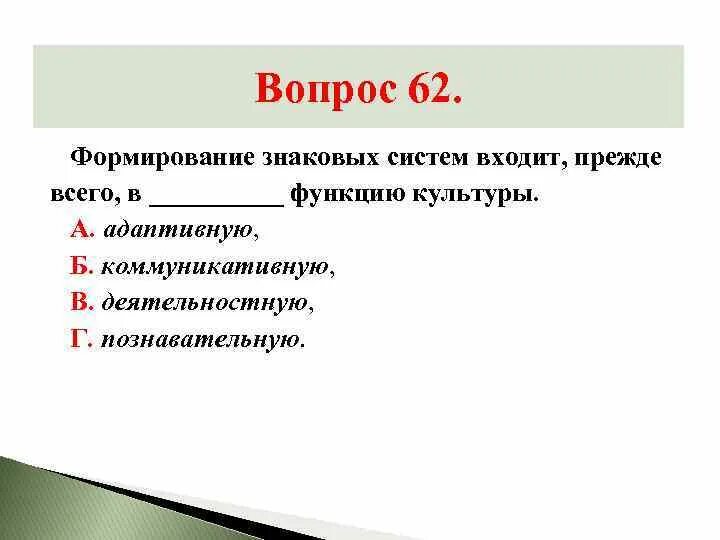 Вопрос 62.

Формирование знаковых систем входит, прежде всего, в __________ функцию культуры.

А. адаптивную,

Б. коммуникативную,

В. деятельностную,

Г. познавательную.